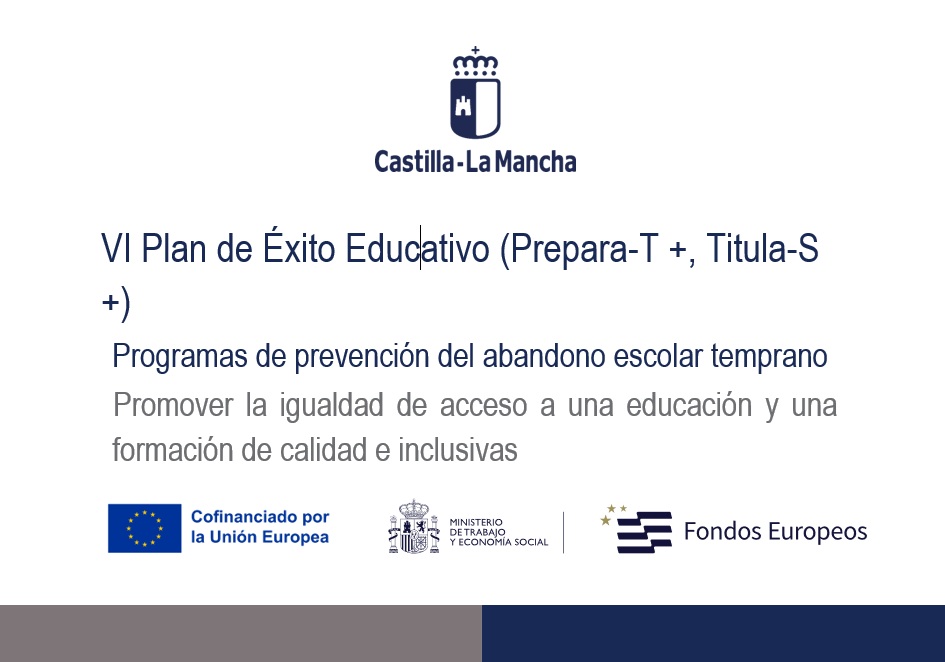 Castilla-La Mancha

VI Plan de Éxito Educativo (Prepara-T +, Titula-S +)

Programas de prevención del abandono escolar temprano

Promover la igualdad de acceso a una educación y una formación de calidad e inclusivas

Cofinanciado por la Unión Europea

MINISTERIO DE TRABAJO Y ECONOMÍA SOCIAL

Fondos Europeos